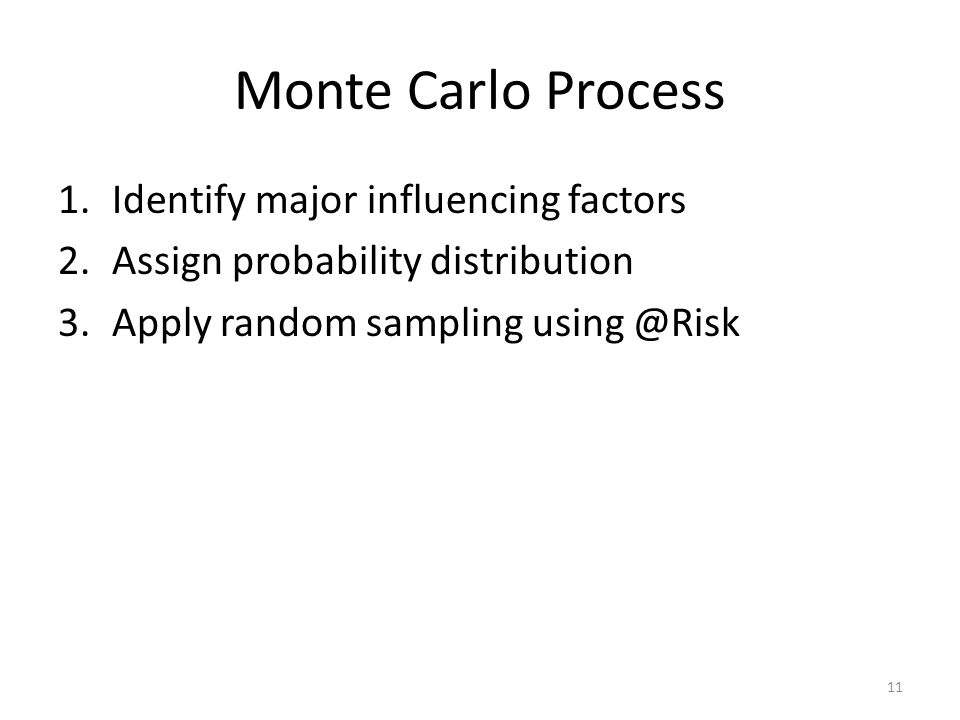 Monte Carlo Process

1. Identify major influencing factors
2. Assign probability distribution
3. Apply random sampling using @Risk

11